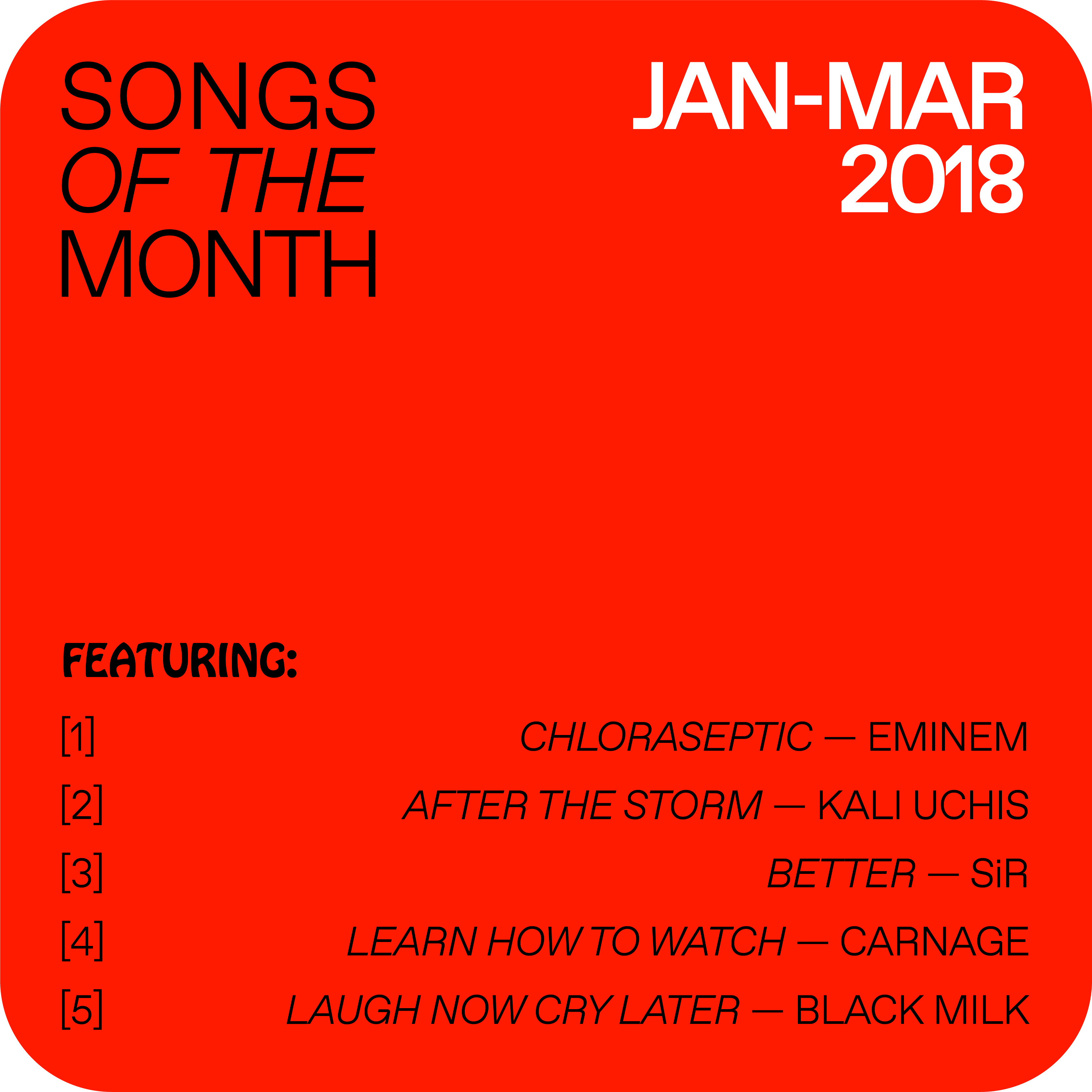 SONGS OF THE MONTH

JAN-MAR 2018

FEATURING:

[1] CHLORASEPTIC — EMINEM

[2] AFTER THE STORM — KALI UCHIS

[3] BETTER — SiR

[4] LEARN HOW TO WATCH — CARNAGE

[5] LAUGH NOW CRY LATER — BLACK MILK